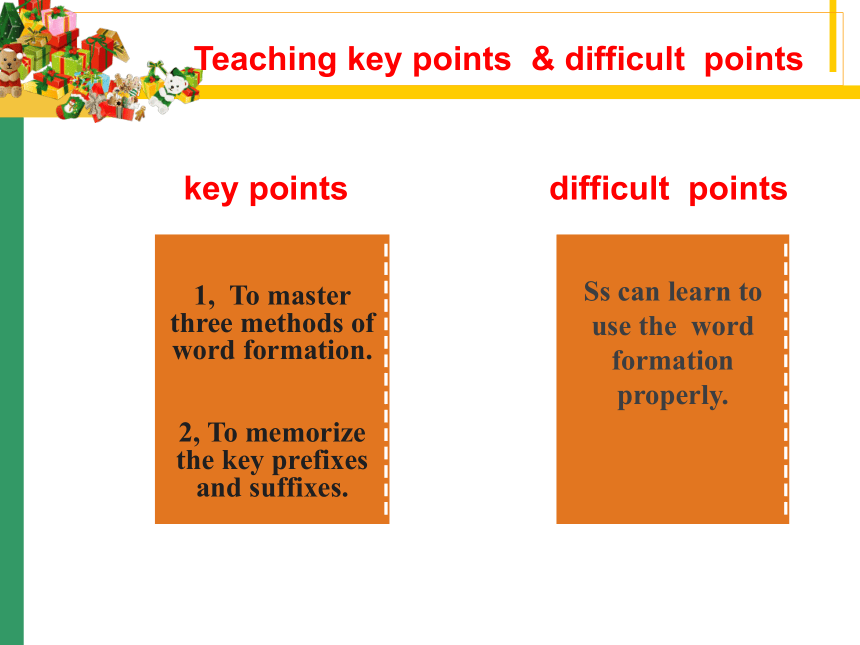 Teaching key points & difficult points

key points

1, To master three methods of word formation.

2, To memorize the key prefixes and suffixes.

difficult points

Ss can learn to use the word formation properly.